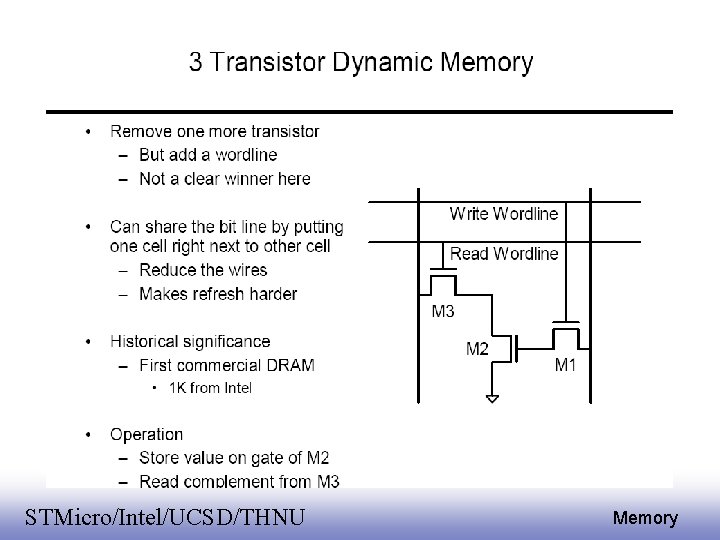 3 Transistor Dynamic Memory

• Remove one more transistor
– But add a wordline
– Not a clear winner here

• Can share the bit line by putting one cell right next to other cell
– Reduce the wires
– Makes refresh harder

• Historical significance
– First commercial DRAM
• 1K from Intel

• Operation
– Store value on gate of M2
– Read complement from M3

Write Wordline
Read Wordline
M3
M2
M1

STMicro/Intel/UCSD/THNU
Memory